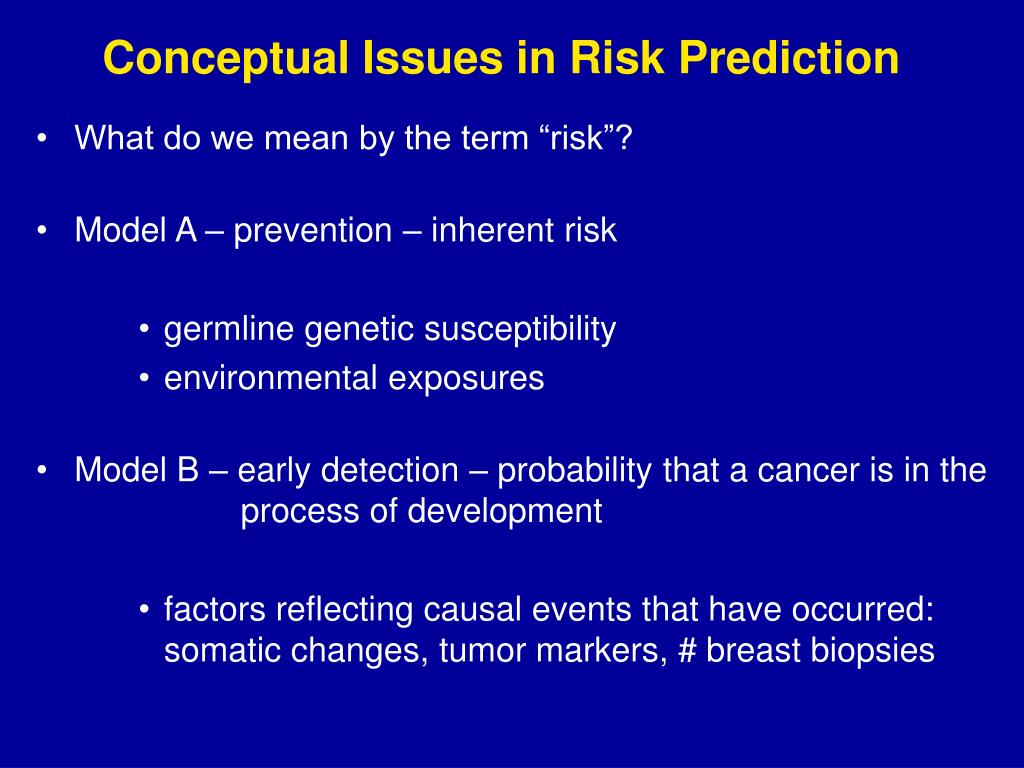 Conceptual Issues in Risk Prediction

• What do we mean by the term “risk”?

• Model A – prevention – inherent risk

• germline genetic susceptibility
• environmental exposures

• Model B – early detection – probability that a cancer is in the process of development

• factors reflecting causal events that have occurred: somatic changes, tumor markers, # breast biopsies